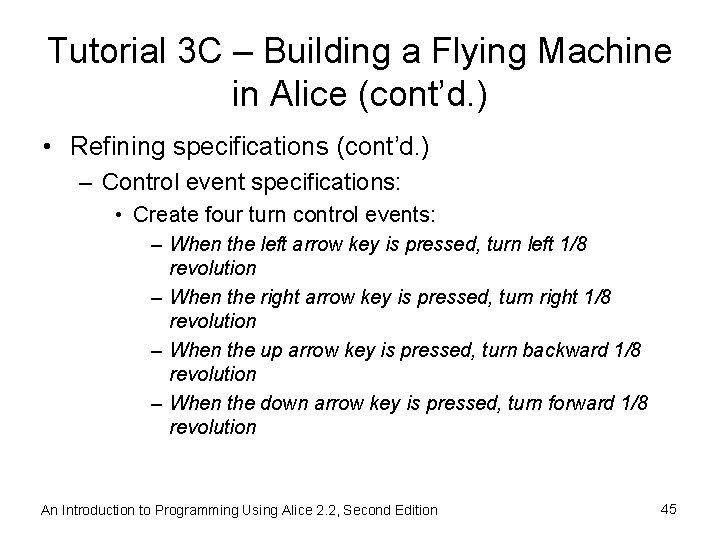 Tutorial 3C – Building a Flying Machine in Alice (cont'd.)

• Refining specifications (cont'd.)
– Control event specifications:
• Create four turn control events:
– When the left arrow key is pressed, turn left 1/8 revolution
– When the right arrow key is pressed, turn right 1/8 revolution
– When the up arrow key is pressed, turn backward 1/8 revolution
– When the down arrow key is pressed, turn forward 1/8 revolution

An Introduction to Programming Using Alice 2.2, Second Edition

45